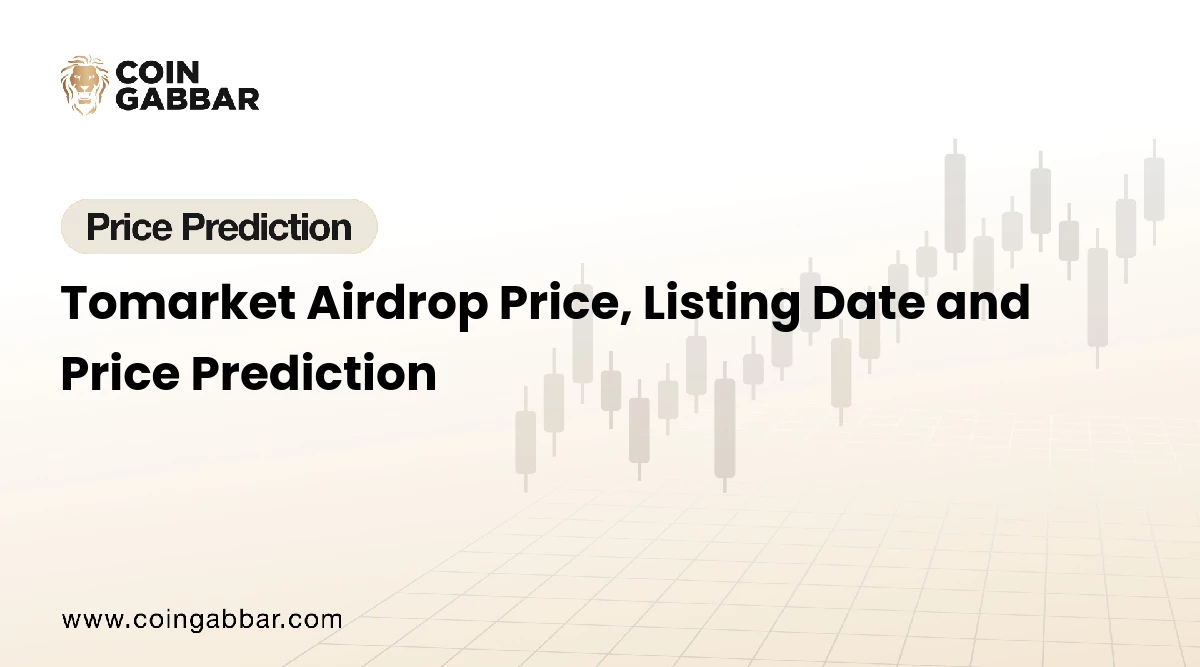 COIN
GABBAR

Price Prediction

Tomarket Airdrop Price, Listing Date and Price Prediction

www.coingabbar.com